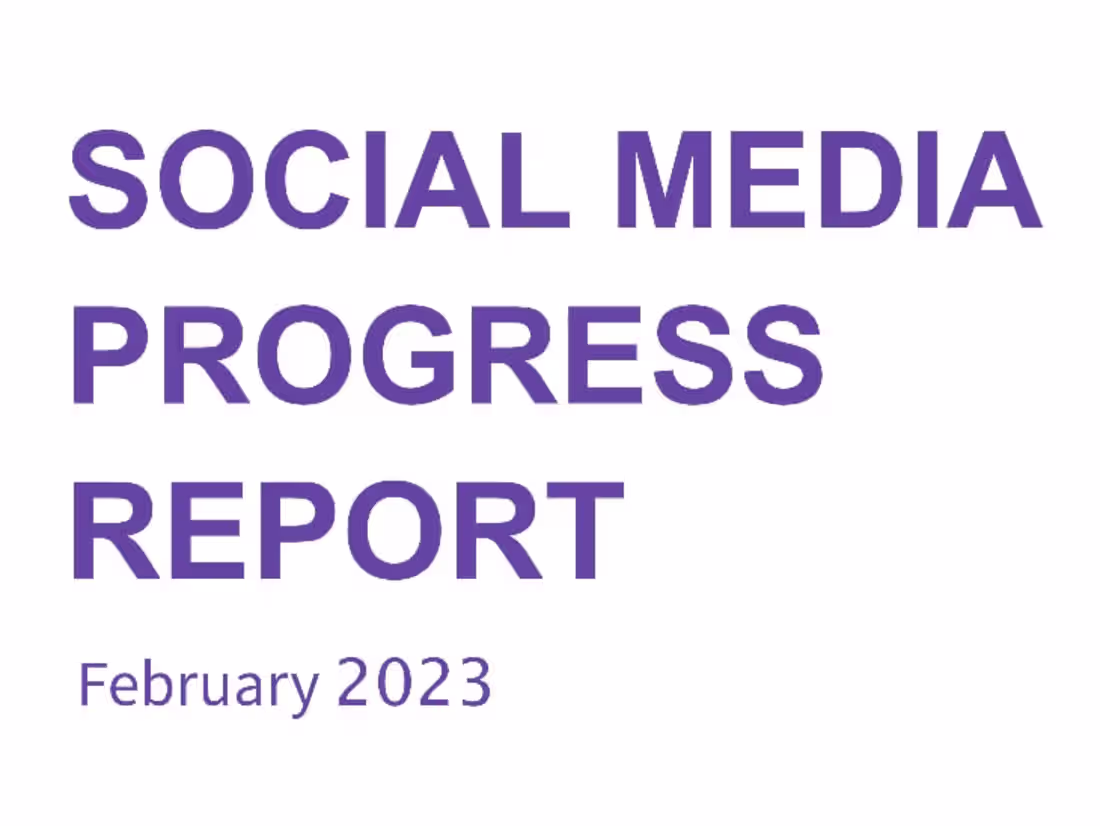 SOCIAL MEDIA PROGRESS REPORT

February 2023